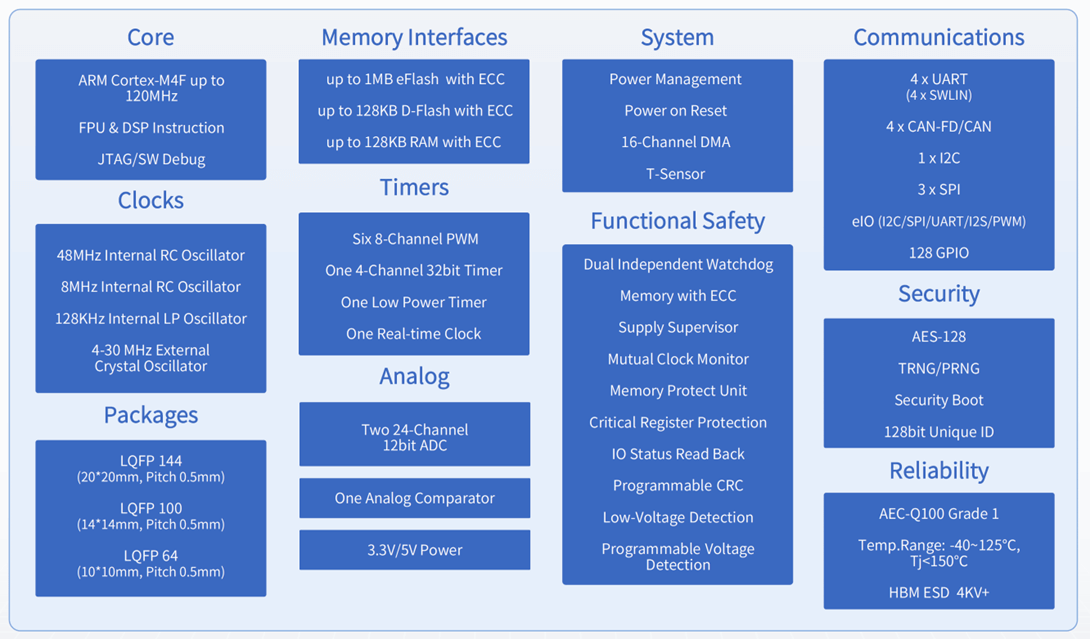 Core

ARM Cortex-M4F up to 120MHz

FPU & DSP Instruction

JTAG/SW Debug

Clocks

48MHz Internal RC Oscillator

8MHz Internal RC Oscillator

128KHz Internal LP Oscillator

4-30 MHz External Crystal Oscillator

Packages

LQFP 144
(20*20mm, Pitch 0.5mm)

LQFP 100
(14*14mm, Pitch 0.5mm)

LQFP 64
(10*10mm, Pitch 0.5mm)

Memory Interfaces

up to 1MB eFlash with ECC

up to 128KB D-Flash with ECC

up to 128KB RAM with ECC

Timers

Six 8-Channel PWM

One 4-Channel 32bit Timer

One Low Power Timer

One Real-time Clock

Analog

Two 24-Channel 12bit ADC

One Analog Comparator

3.3V/5V Power

System

Power Management

Power on Reset

16-Channel DMA

T-Sensor

Functional Safety

Dual Independent Watchdog

Memory with ECC

Supply Supervisor

Mutual Clock Monitor

Memory Protect Unit

Critical Register Protection

IO Status Read Back

Programmable CRC

Low-Voltage Detection

Programmable Voltage Detection

Communications

4 x UART
(4 x SWLIN)

4 x CAN-FD/CAN

1 x I2C

3 x SPI

eIO (I2C/SPI/UART/I2S/PWM)

128 GPIO

Security

AES-128

TRNG/PRNG

Security Boot

128bit Unique ID

Reliability

AEC-Q100 Grade 1

Temp.Range: -40~125°C, Tj<150°C

HBM ESD 4KV+